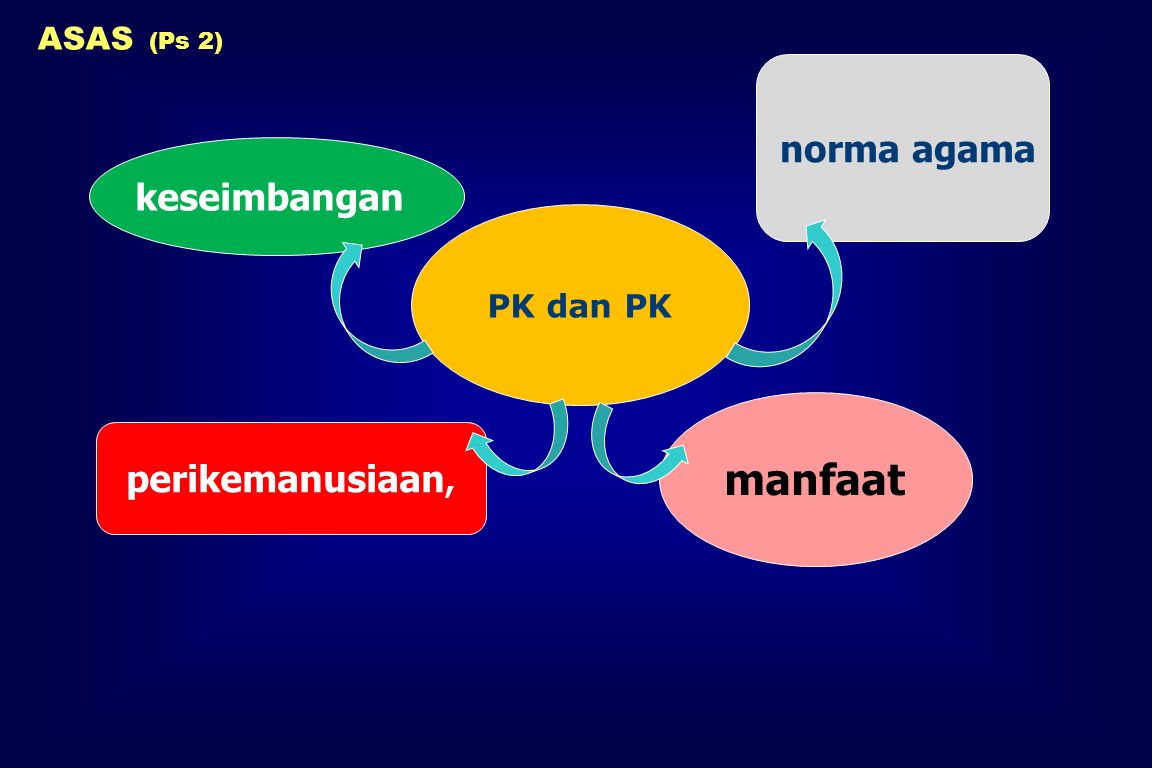 ASAS (Ps 2)

norma agama

keseimbangan

PK dan PK

perikemanusiaan,

manfaat